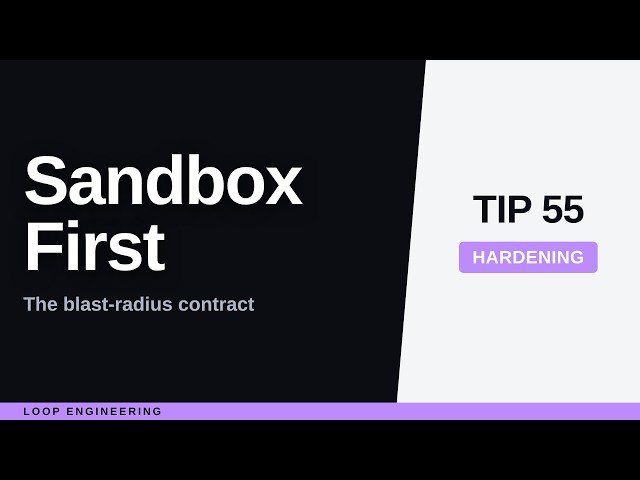 Sandbox First

The blast-radius contract

TIP 55

HARDENING

LOOP ENGINEERING